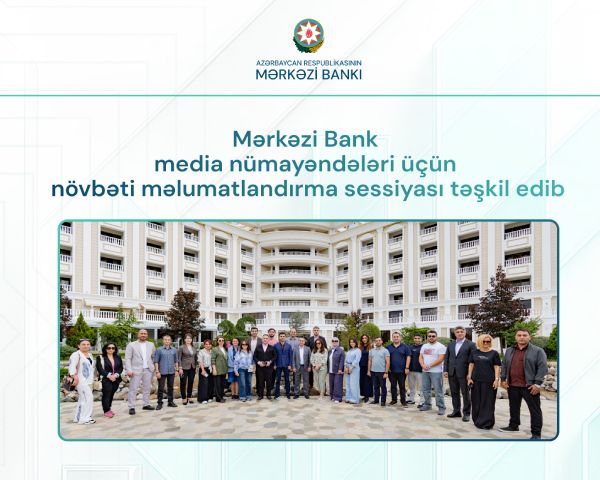 AZƏRBAYCAN RESPUBLİKASININ
MƏRKƏZİ BANKI

Mərkəzi Bank
media nümayəndələri üçün
növbəti məlumatlandırma sessiyası təşkil edib